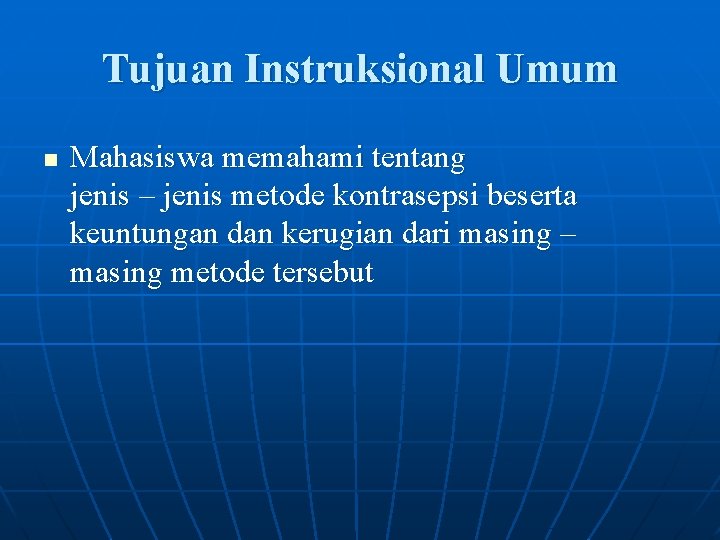 Tujuan Instruksional Umum

Mahasiswa memahami tentang jenis – jenis metode kontrasepsi beserta keuntungan dan kerugian dari masing – masing metode tersebut